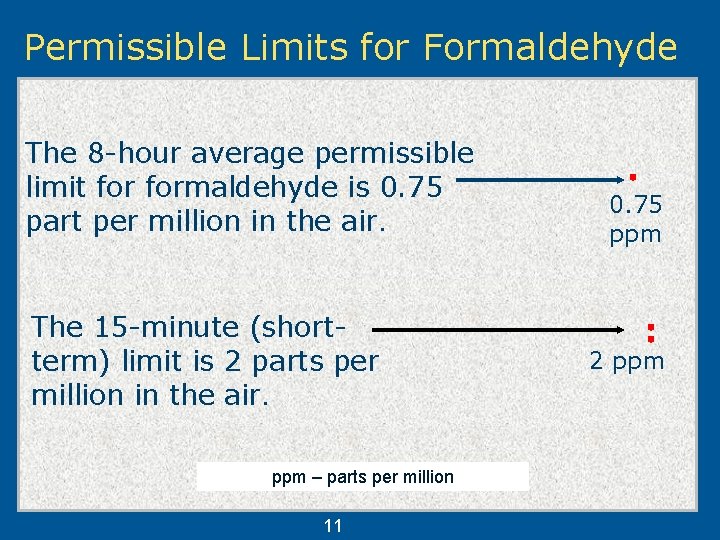 Permissible Limits for Formaldehyde

The 8-hour average permissible limit for formaldehyde is 0.75 part per million in the air.

0.75 ppm

The 15-minute (short-term) limit is 2 parts per million in the air.

2 ppm

ppm – parts per million

11